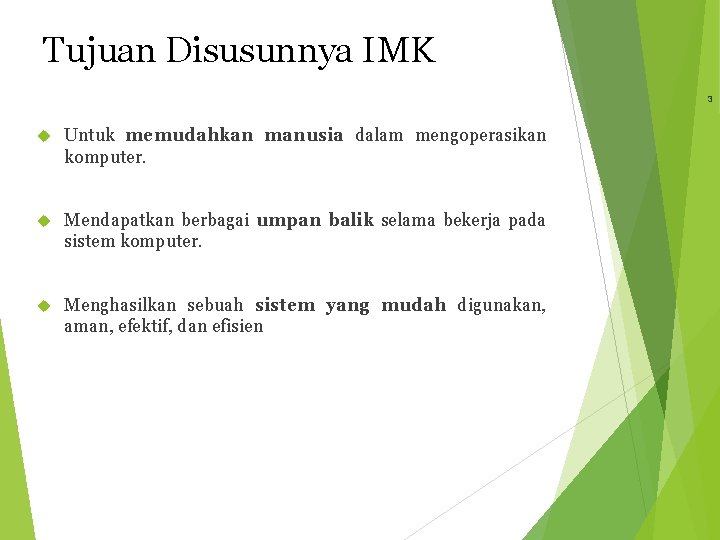 Tujuan Disusunnya IMK

3

Untuk memudahkan manusia dalam mengoperasikan komputer.

Mendapatkan berbagai umpan balik selama bekerja pada sistem komputer.

Menghasilkan sebuah sistem yang mudah digunakan, aman, efektif, dan efisien